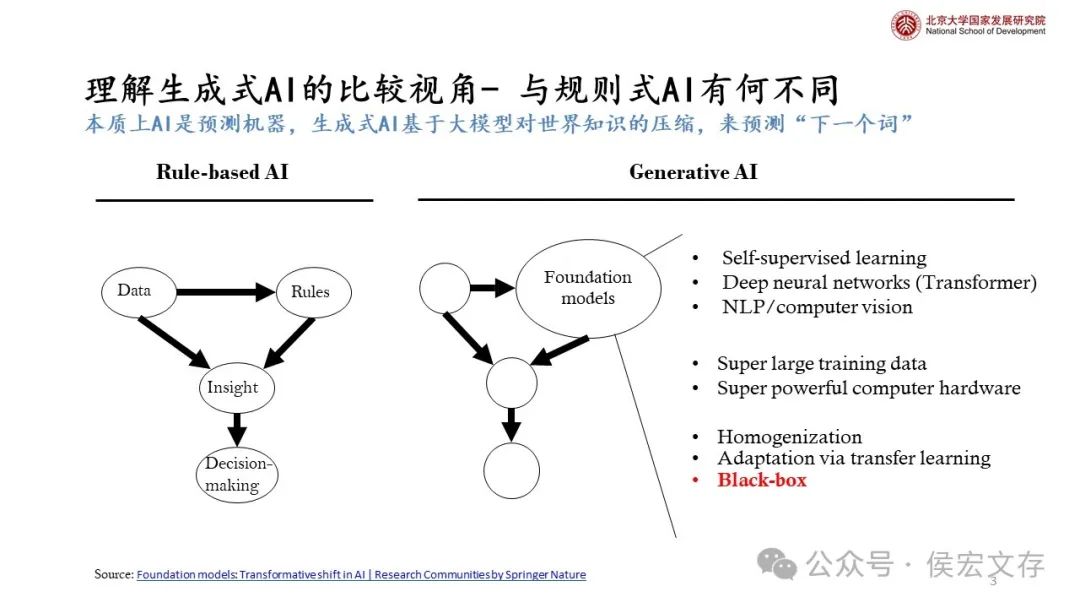 北京大学国家发展研究院
National School of Development

理解生成式AI的比较视角- 与规则式AI有何不同
本质上AI是预测机器，生成式AI基于大模型对世界知识的压缩，来预测“下一个词”

Rule-based AI

Data
Rules
Insight
Decision-making

Generative AI

Foundation models

• Self-supervised learning
• Deep neural networks (Transformer)
• NLP/computer vision

• Super large training data
• Super powerful computer hardware

• Homogenization
• Adaptation via transfer learning
• Black-box

Source: Foundation models: Transformative shift in AI | Research Communities by Springer Nature

公众号 · 侯宏文存

3